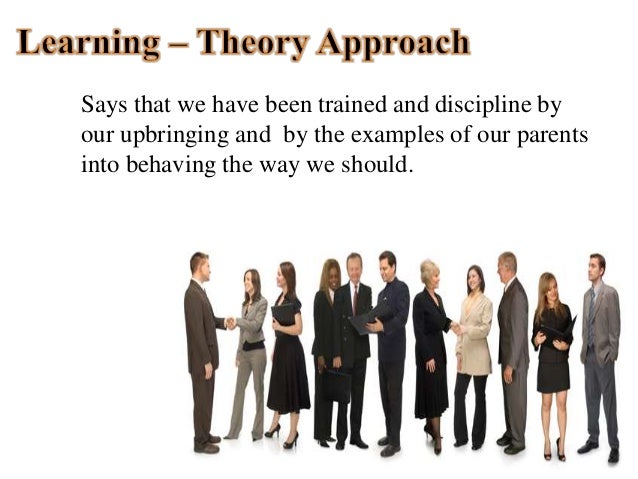 Learning – Theory Approach

Says that we have been trained and discipline by our upbringing and by the examples of our parents into behaving the way we should.